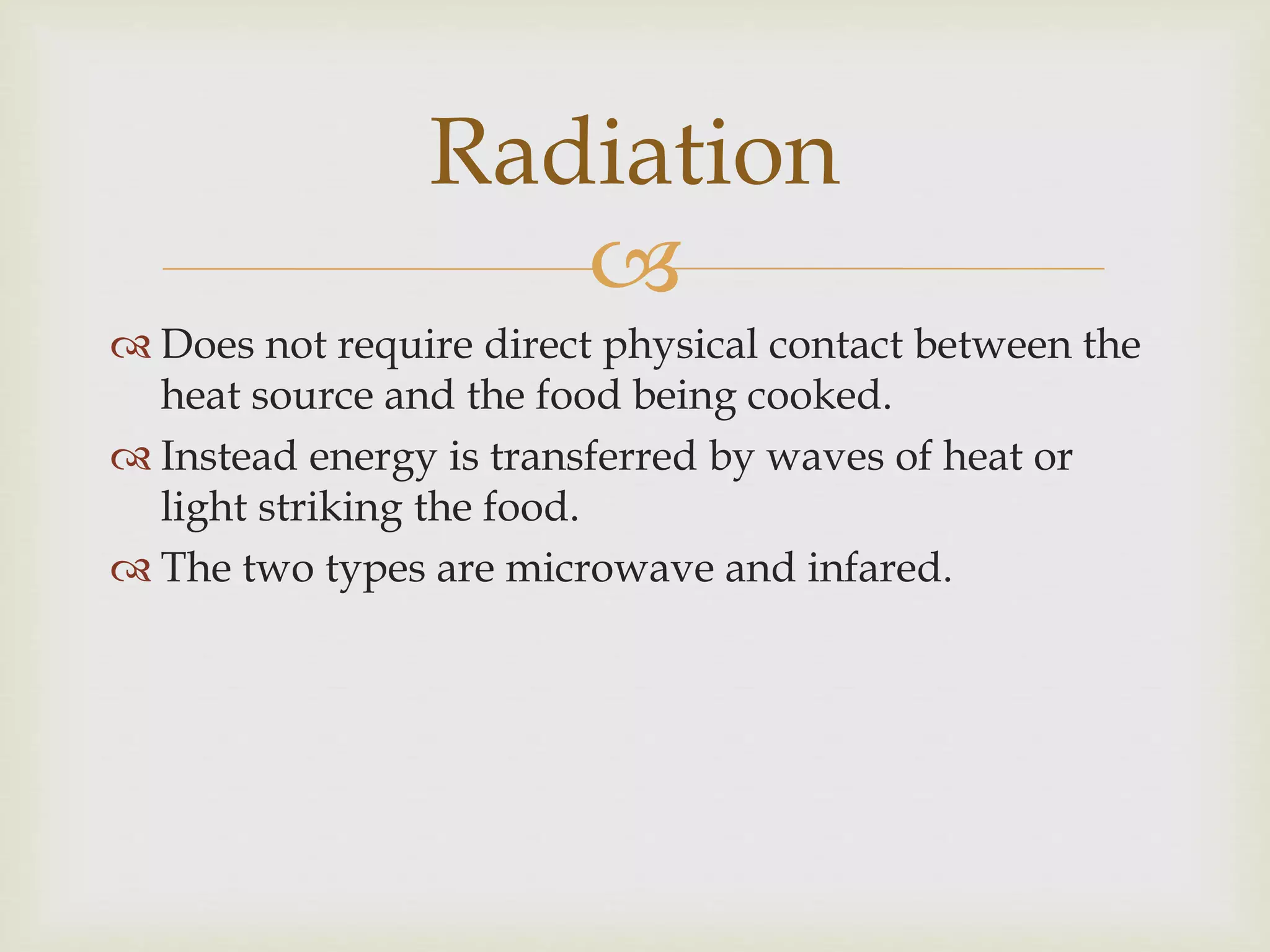 Radiation

Does not require direct physical contact between the heat source and the food being cooked.

Instead energy is transferred by waves of heat or light striking the food.

The two types are microwave and infared.